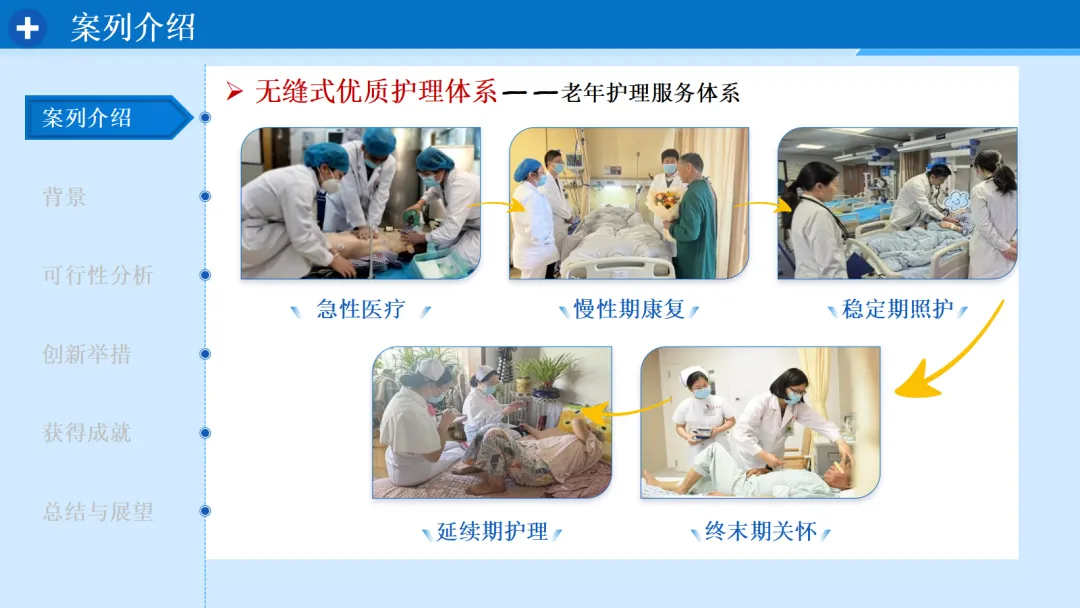 案列介绍

案列介绍

背景

可行性分析

创新举措

获得成就

总结与展望

➢ 无缝式优质护理体系——老年护理服务体系

急性医疗

慢性期康复

稳定期照护

延续期护理

终末期关怀